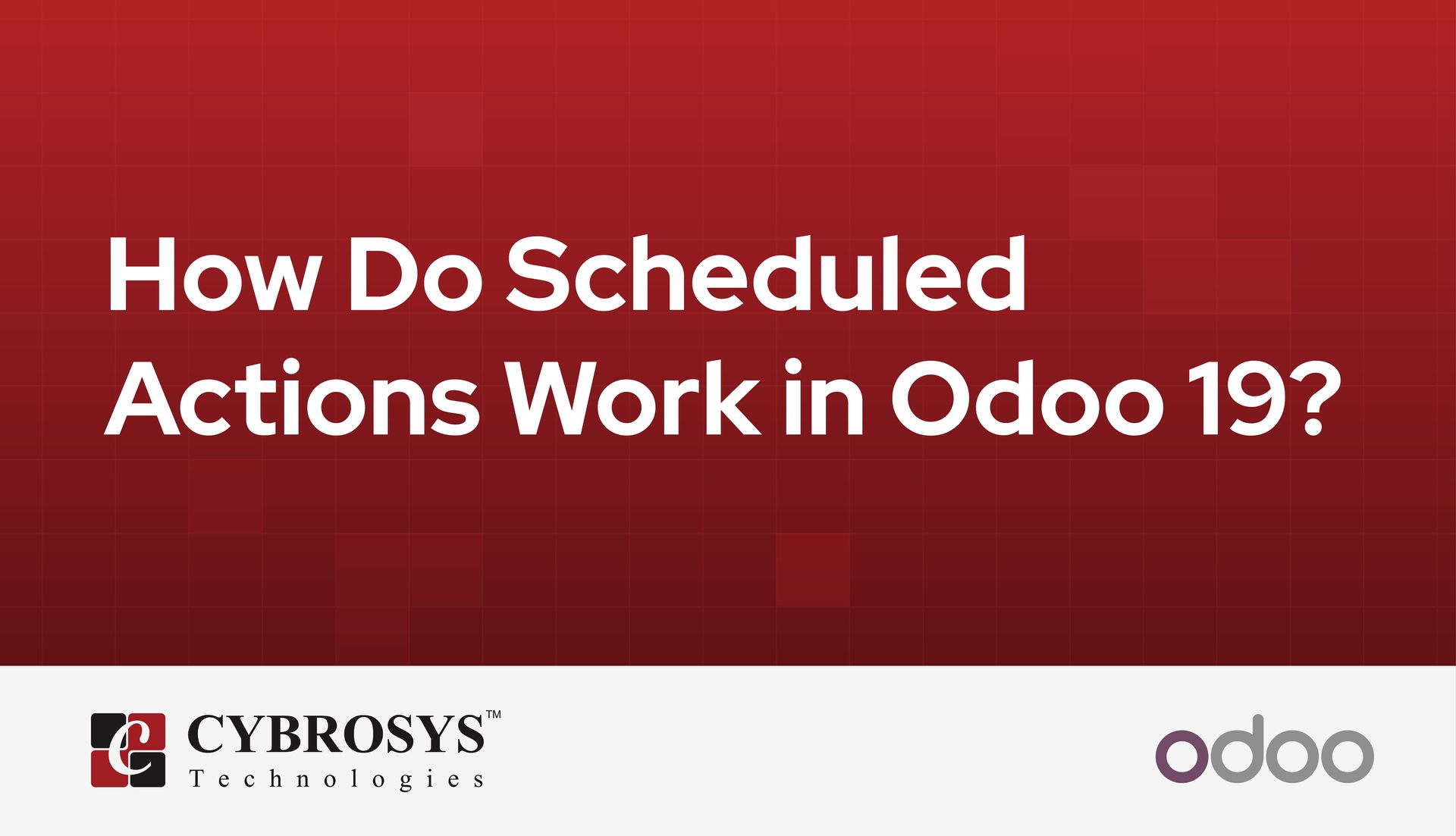 How Do Scheduled Actions Work in Odoo 19?

CYBROSYS™
Technologies

odoo